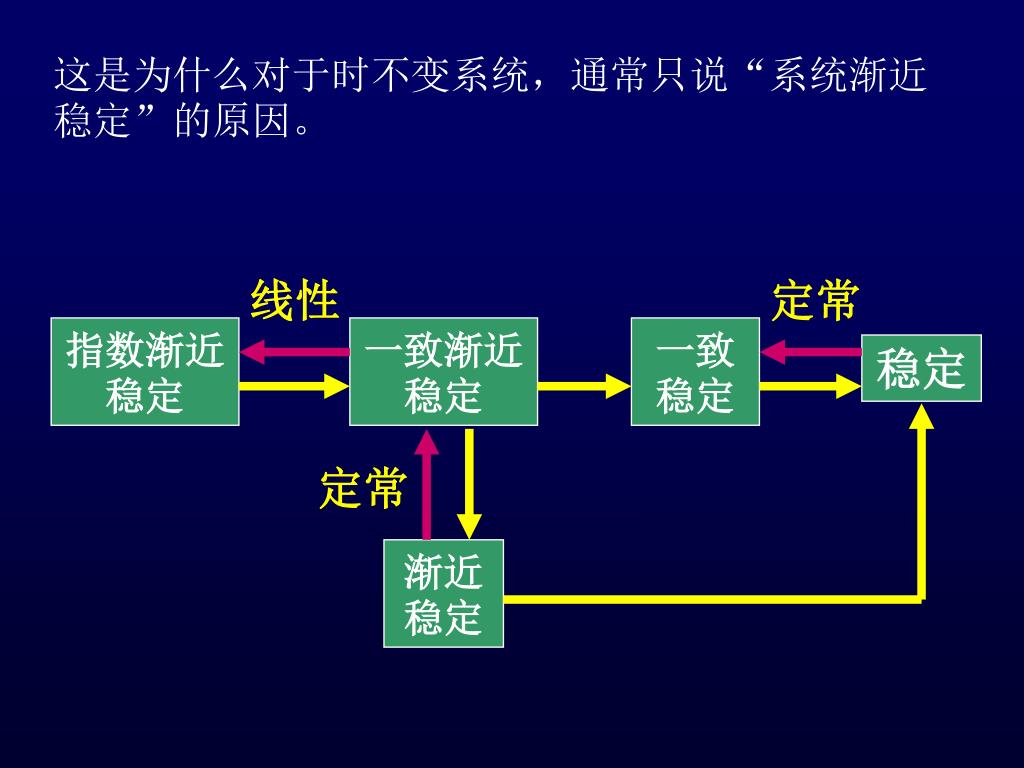 这是为什么对于时不变系统，通常只说“系统渐近稳定”的原因。

线性

定常

指数渐近稳定

一致渐近稳定

一致稳定

稳定

定常

渐近稳定